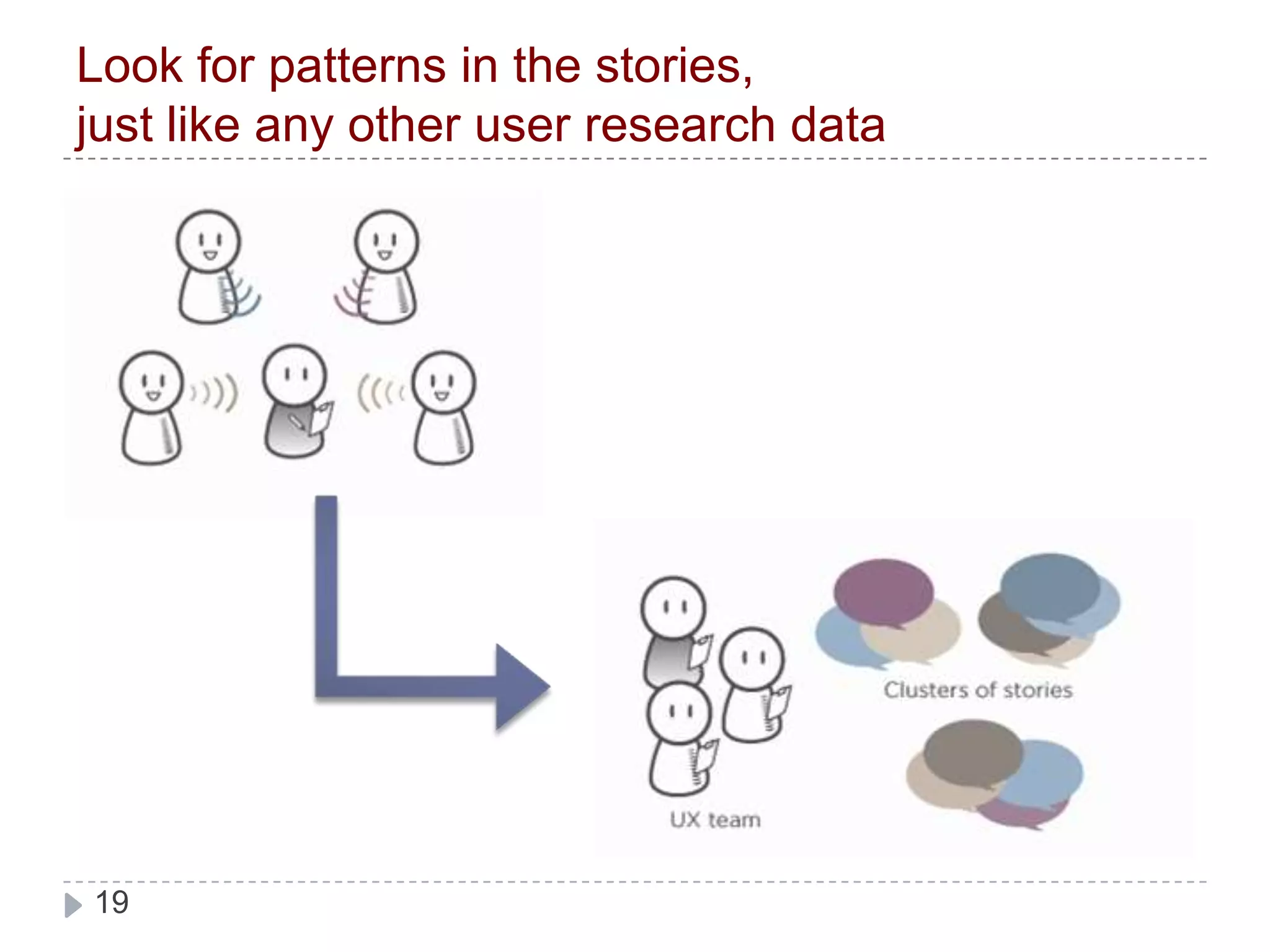 Look for patterns in the stories,
just like any other user research data

Clusters of stories

UX team

19